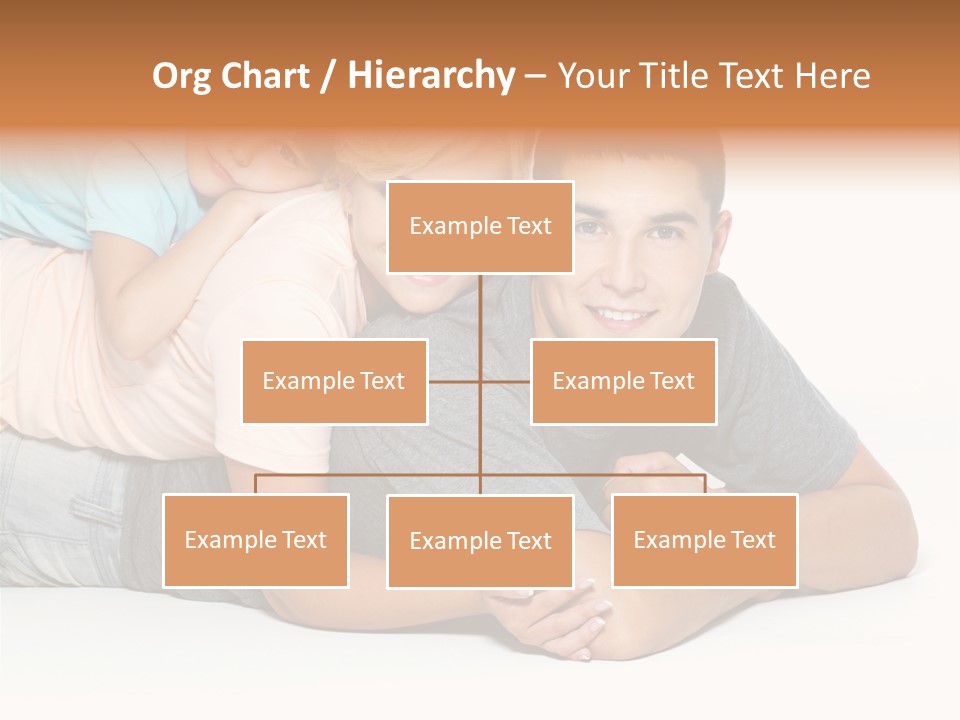 Org Chart / Hierarchy – Your Title Text Here

Example Text

Example Text

Example Text

Example Text

Example Text

Example Text